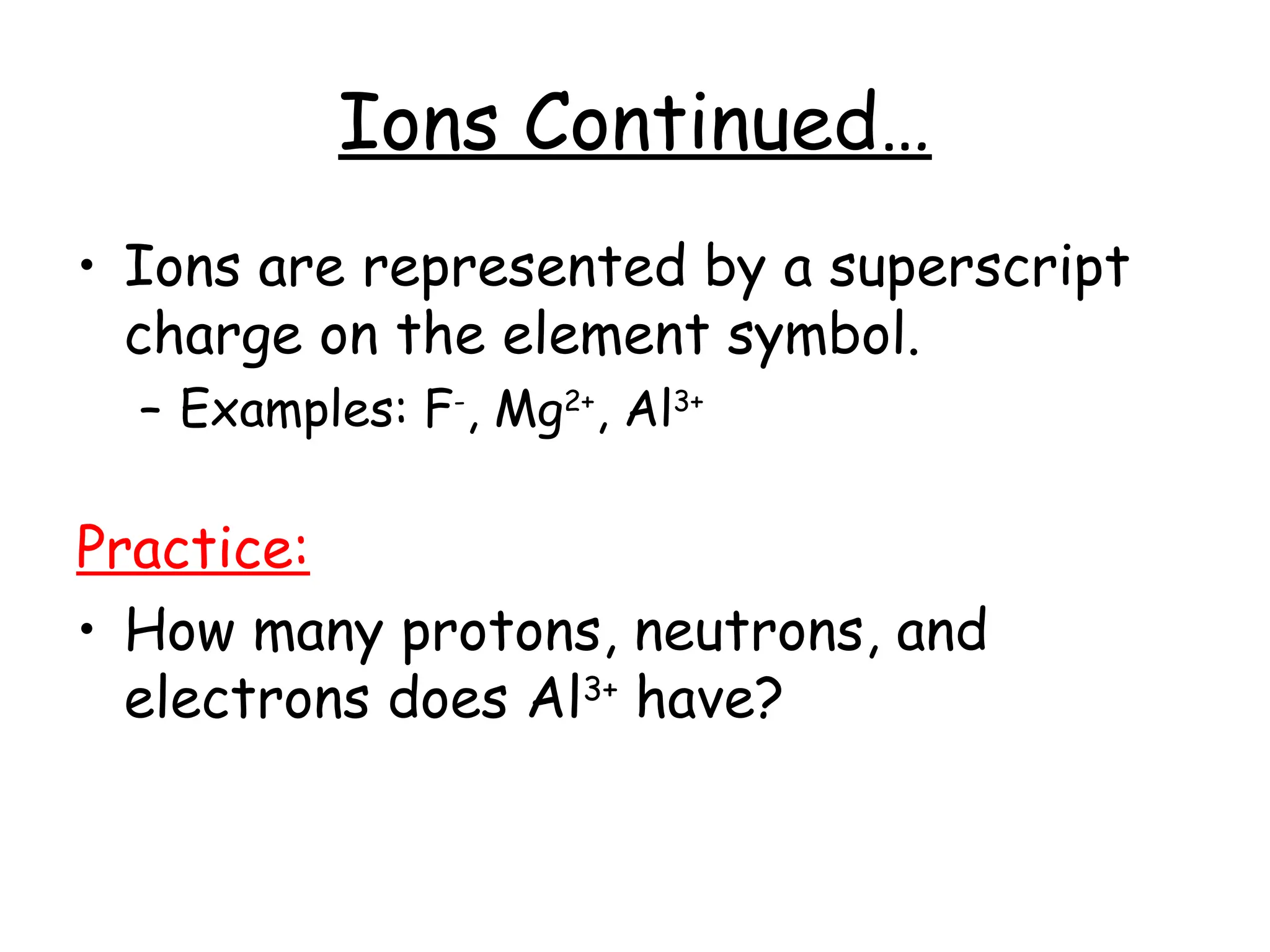 Ions Continued…

• Ions are represented by a superscript charge on the element symbol.
 – Examples: $F^-$, $Mg^{2+}$, $Al^{3+}$

Practice:

• How many protons, neutrons, and electrons does $Al^{3+}$ have?